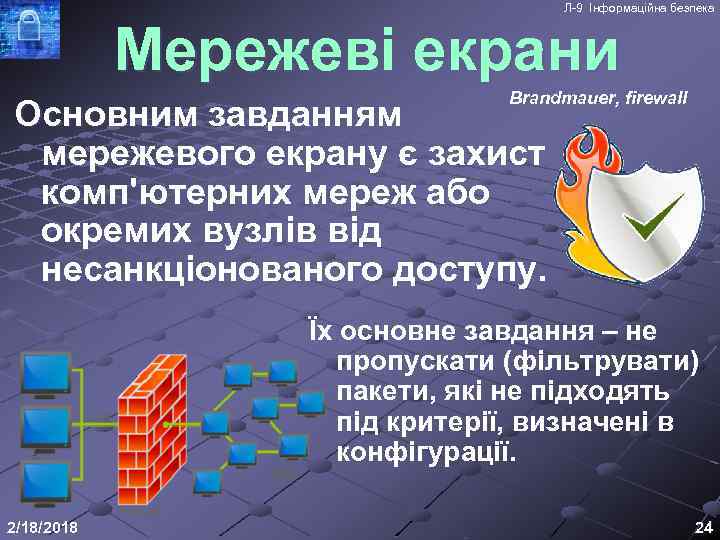 Л-9 Інформаційна безпека

Мережеві екрани

Brandmauer, firewall

Основним завданням мережевого екрану є захист комп'ютерних мереж або окремих вузлів від несанкціонованого доступу.

Їх основне завдання – не пропускати (фільтрувати) пакети, які не підходять під критерії, визначені в конфігурації.

2/18/2018

24